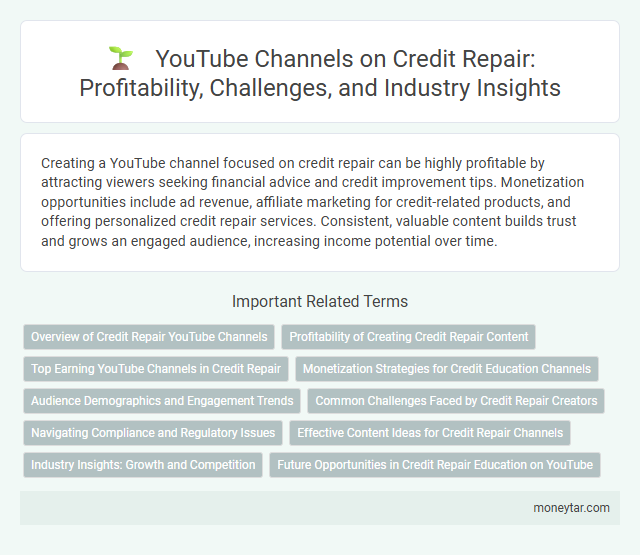 YouTube Channels on Credit Repair: Profitability, Challenges, and Industry Insights

Creating a YouTube channel focused on credit repair can be highly profitable by attracting viewers seeking financial advice and credit improvement tips. Monetization opportunities include ad revenue, affiliate marketing for credit-related products, and offering personalized credit repair services. Consistent, valuable content builds trust and grows an engaged audience, increasing income potential over time.

Important Related Terms

Overview of Credit Repair YouTube Channels
Profitability of Creating Credit Repair Content
Top Earning YouTube Channels in Credit Repair
Monetization Strategies for Credit Education Channels
Audience Demographics and Engagement Trends
Common Challenges Faced by Credit Repair Creators
Navigating Compliance and Regulatory Issues
Effective Content Ideas for Credit Repair Channels
Industry Insights: Growth and Competition
Future Opportunities in Credit Repair Education on YouTube

moneytar.com